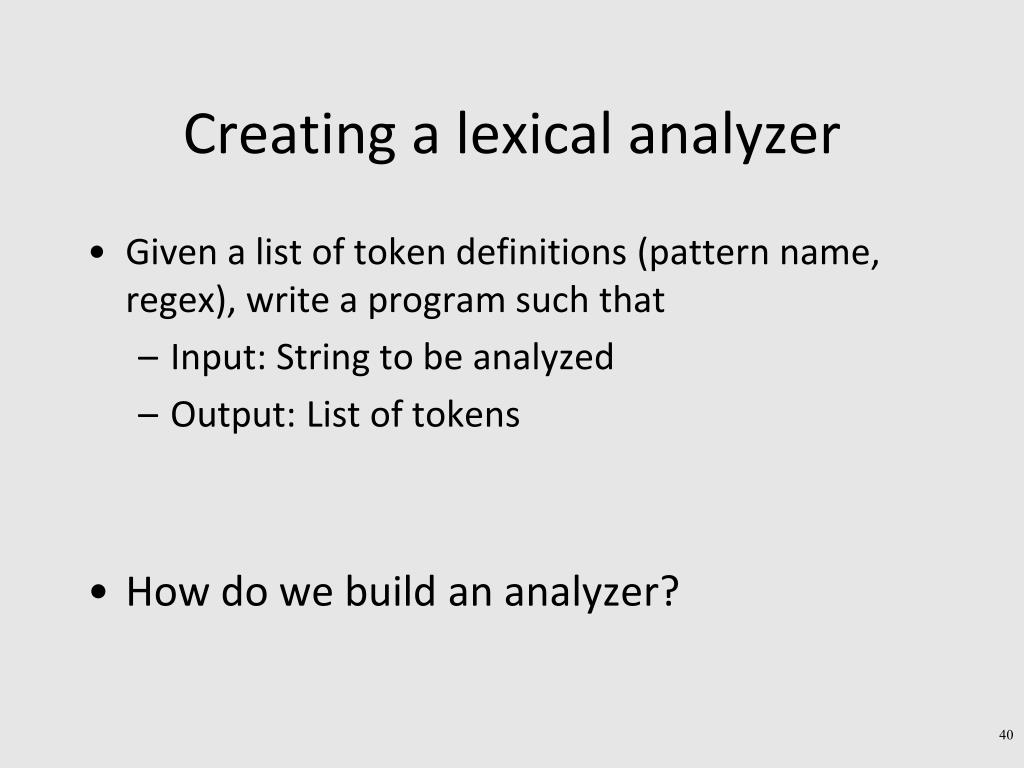 Creating a lexical analyzer

• Given a list of token definitions (pattern name, regex), write a program such that
– Input: String to be analyzed
– Output: List of tokens

• How do we build an analyzer?

40